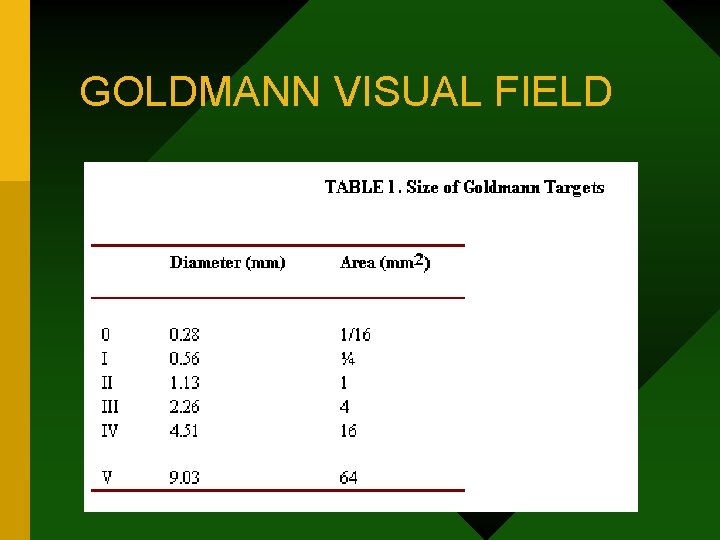 GOLDMANN VISUAL FIELD

TABLE 1. Size of Goldmann Targets

| | Diameter (mm) | Area ($mm^2$) |
|---|---|---|
| 0 | 0.28 | 1/16 |
| I | 0.56 | ¼ |
| II | 1.13 | 1 |
| III | 2.26 | 4 |
| IV | 4.51 | 16 |
| V | 9.03 | 64 |